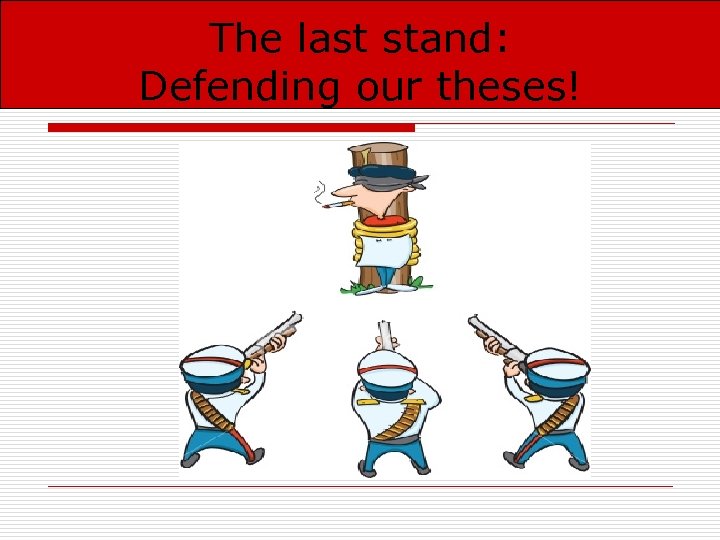 The last stand:
Defending our theses!